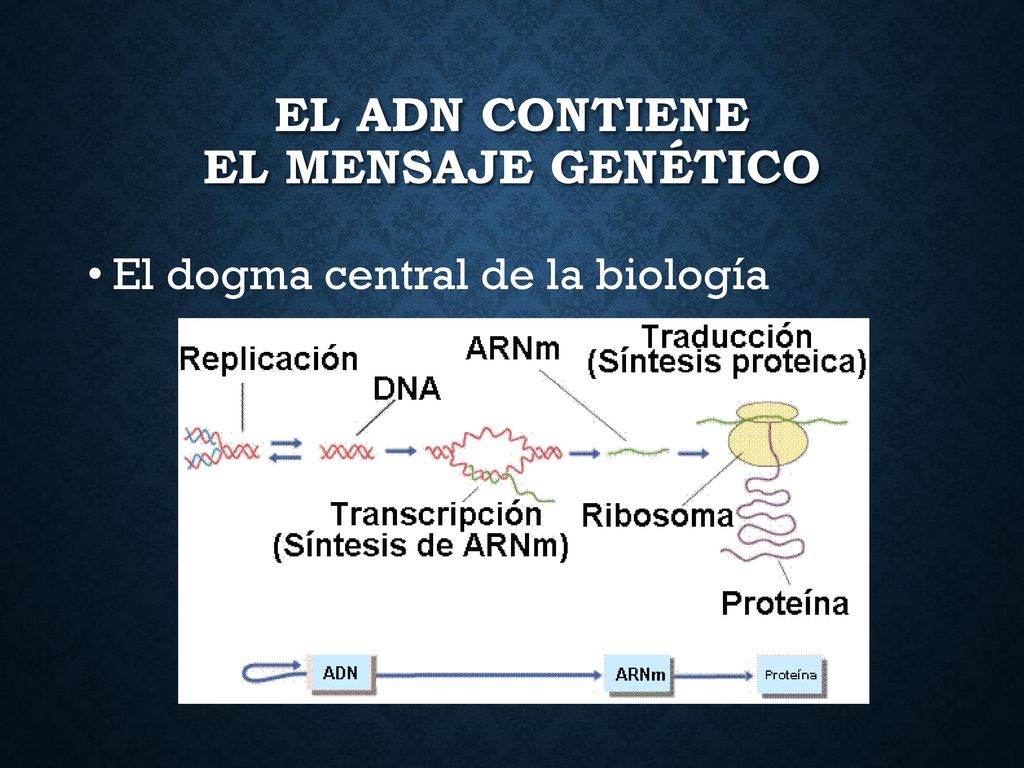 EL ADN CONTIENE
EL MENSAJE GENÉTICO

• El dogma central de la biología

Replicación

DNA

ARNm

Traducción
(Síntesis proteica)

Transcripción
(Síntesis de ARNm)

Ribosoma

Proteína

ADN

ARNm

Proteína